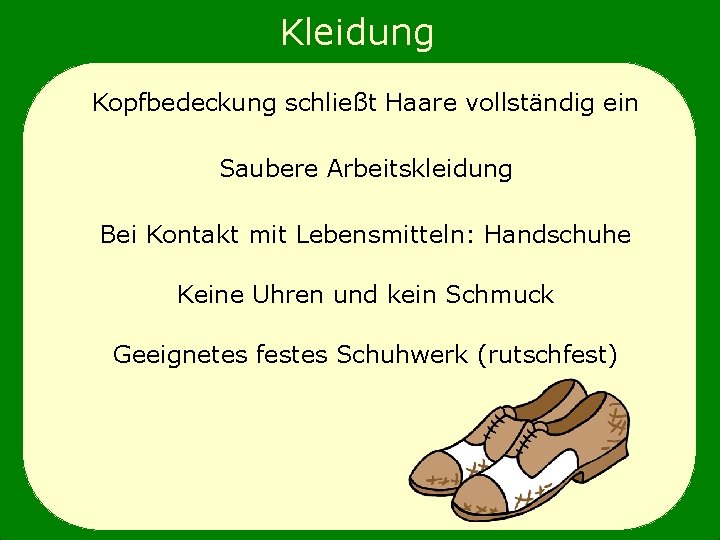 Kleidung

Kopfbedeckung schließt Haare vollständig ein

Saubere Arbeitskleidung

Bei Kontakt mit Lebensmitteln: Handschuhe

Keine Uhren und kein Schmuck

Geeignetes festes Schuhwerk (rutschfest)